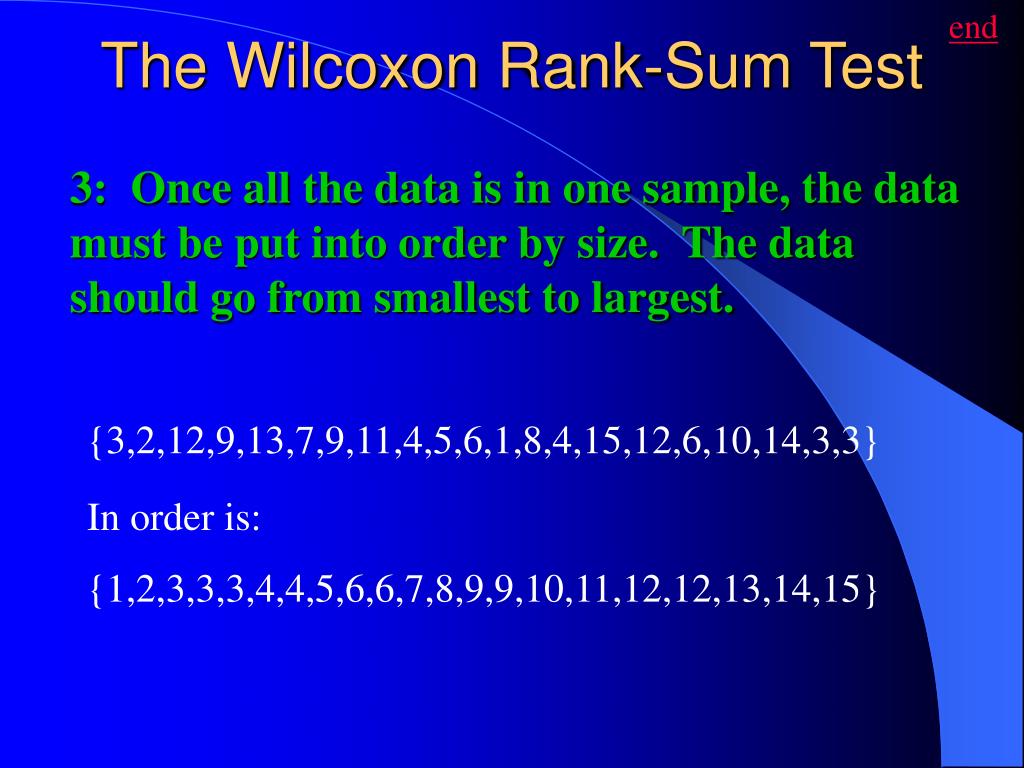 end

The Wilcoxon Rank-Sum Test

3: Once all the data is in one sample, the data must be put into order by size. The data should go from smallest to largest.

{3,2,12,9,13,7,9,11,4,5,6,1,8,4,15,12,6,10,14,3,3}

In order is:

{1,2,3,3,3,4,4,5,6,6,7,8,9,9,10,11,12,12,13,14,15}